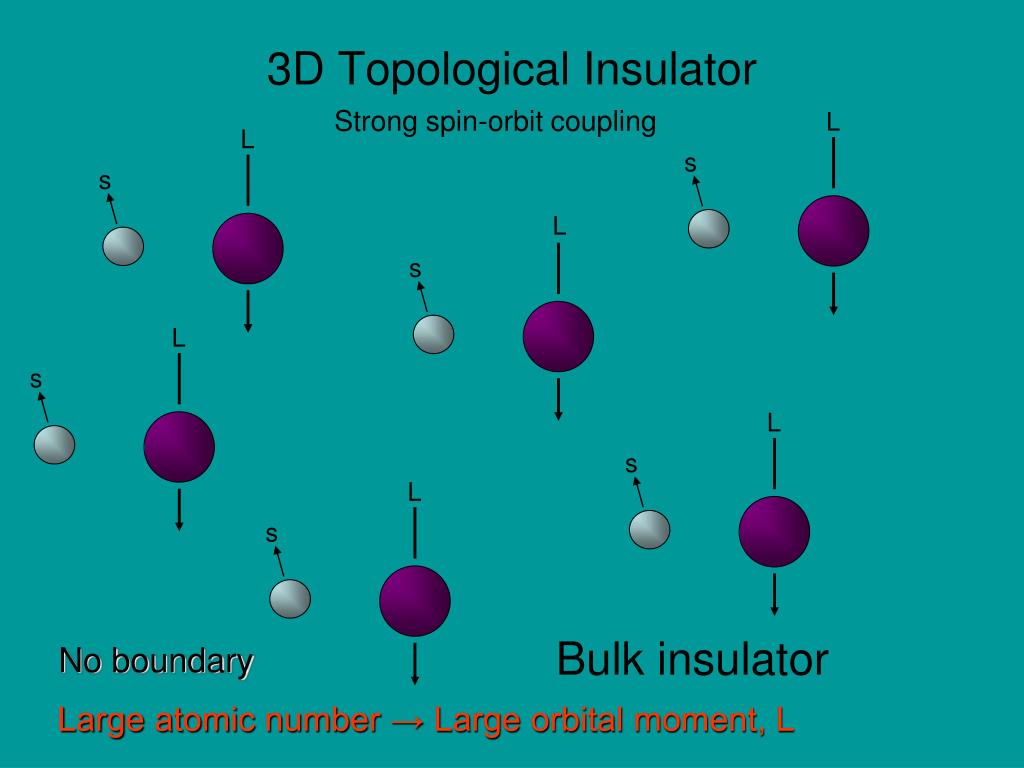 3D Topological Insulator

Strong spin-orbit coupling

L

s

L

s

L

s

L

s

L

s

L

s

No boundary

Bulk insulator

Large atomic number → Large orbital moment, L